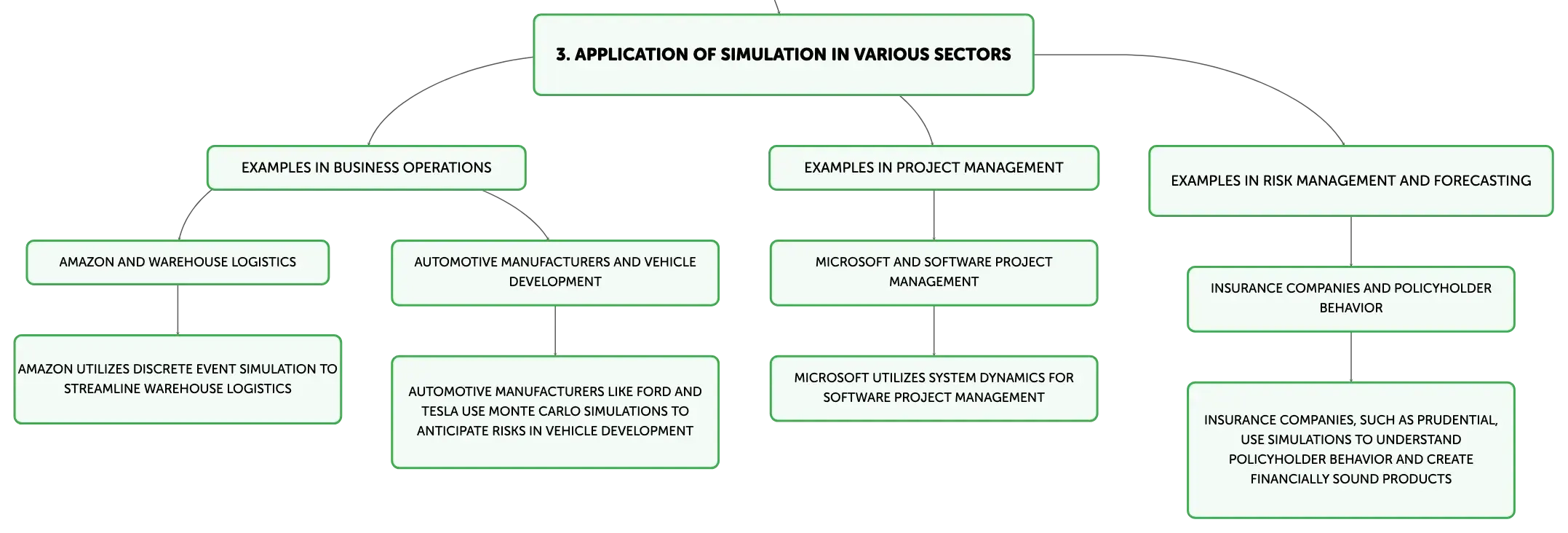 3. APPLICATION OF SIMULATION IN VARIOUS SECTORS

EXAMPLES IN BUSINESS OPERATIONS

AMAZON AND WAREHOUSE LOGISTICS

AMAZON UTILIZES DISCRETE EVENT SIMULATION TO STREAMLINE WAREHOUSE LOGISTICS

AUTOMOTIVE MANUFACTURERS AND VEHICLE DEVELOPMENT

AUTOMOTIVE MANUFACTURERS LIKE FORD AND TESLA USE MONTE CARLO SIMULATIONS TO ANTICIPATE RISKS IN VEHICLE DEVELOPMENT

EXAMPLES IN PROJECT MANAGEMENT

MICROSOFT AND SOFTWARE PROJECT MANAGEMENT

MICROSOFT UTILIZES SYSTEM DYNAMICS FOR SOFTWARE PROJECT MANAGEMENT

EXAMPLES IN RISK MANAGEMENT AND FORECASTING

INSURANCE COMPANIES AND POLICYHOLDER BEHAVIOR

INSURANCE COMPANIES, SUCH AS PRUDENTIAL, USE SIMULATIONS TO UNDERSTAND POLICYHOLDER BEHAVIOR AND CREATE FINANCIALLY SOUND PRODUCTS